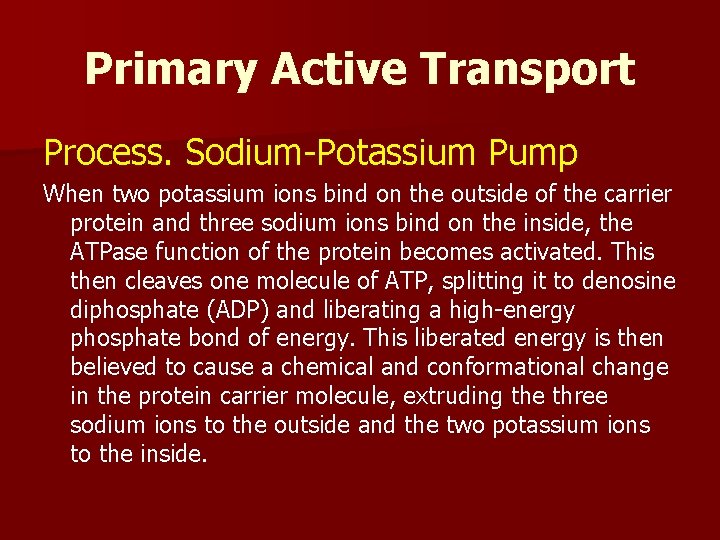 Primary Active Transport

Process. Sodium-Potassium Pump

When two potassium ions bind on the outside of the carrier protein and three sodium ions bind on the inside, the ATPase function of the protein becomes activated. This then cleaves one molecule of ATP, splitting it to denosine diphosphate (ADP) and liberating a high-energy phosphate bond of energy. This liberated energy is then believed to cause a chemical and conformational change in the protein carrier molecule, extruding the three sodium ions to the outside and the two potassium ions to the inside.